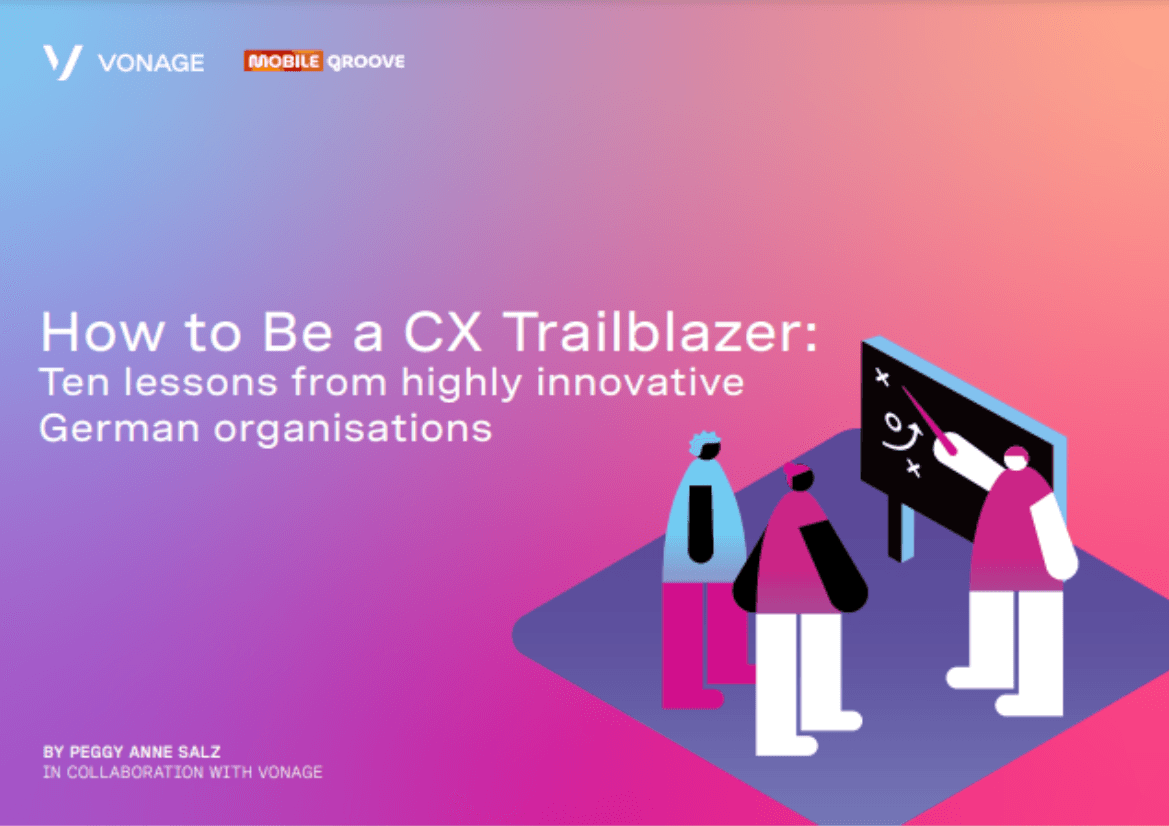 VONAGE

MOBILE GROOVE

How to Be a CX Trailblazer:
Ten lessons from highly innovative German organisations

BY PEGGY ANNE SALZ
IN COLLABORATION WITH VONAGE